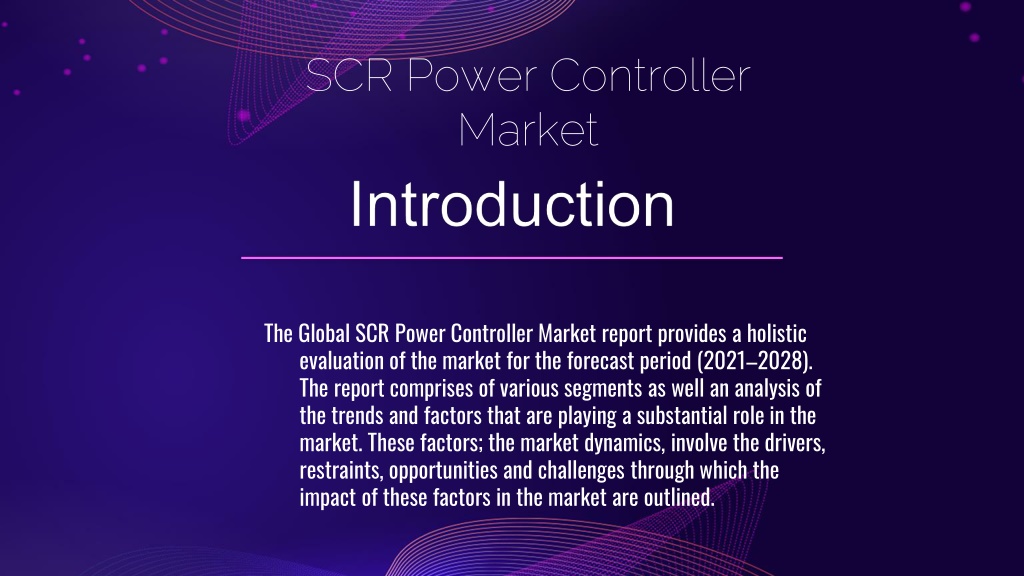 SCR Power Controller Market

Introduction

The Global SCR Power Controller Market report provides a holistic evaluation of the market for the forecast period (2021–2028). The report comprises of various segments as well an analysis of the trends and factors that are playing a substantial role in the market. These factors; the market dynamics, involve the drivers, restraints, opportunities and challenges through which the impact of these factors in the market are outlined.